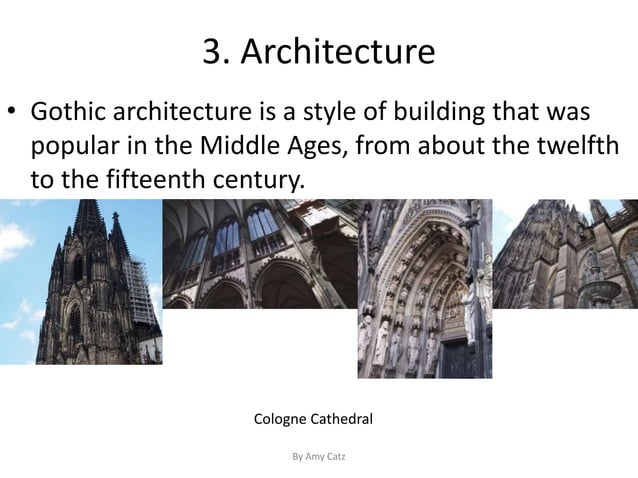 3. Architecture

• Gothic architecture is a style of building that was popular in the Middle Ages, from about the twelfth to the fifteenth century.

Cologne Cathedral

By Amy Catz